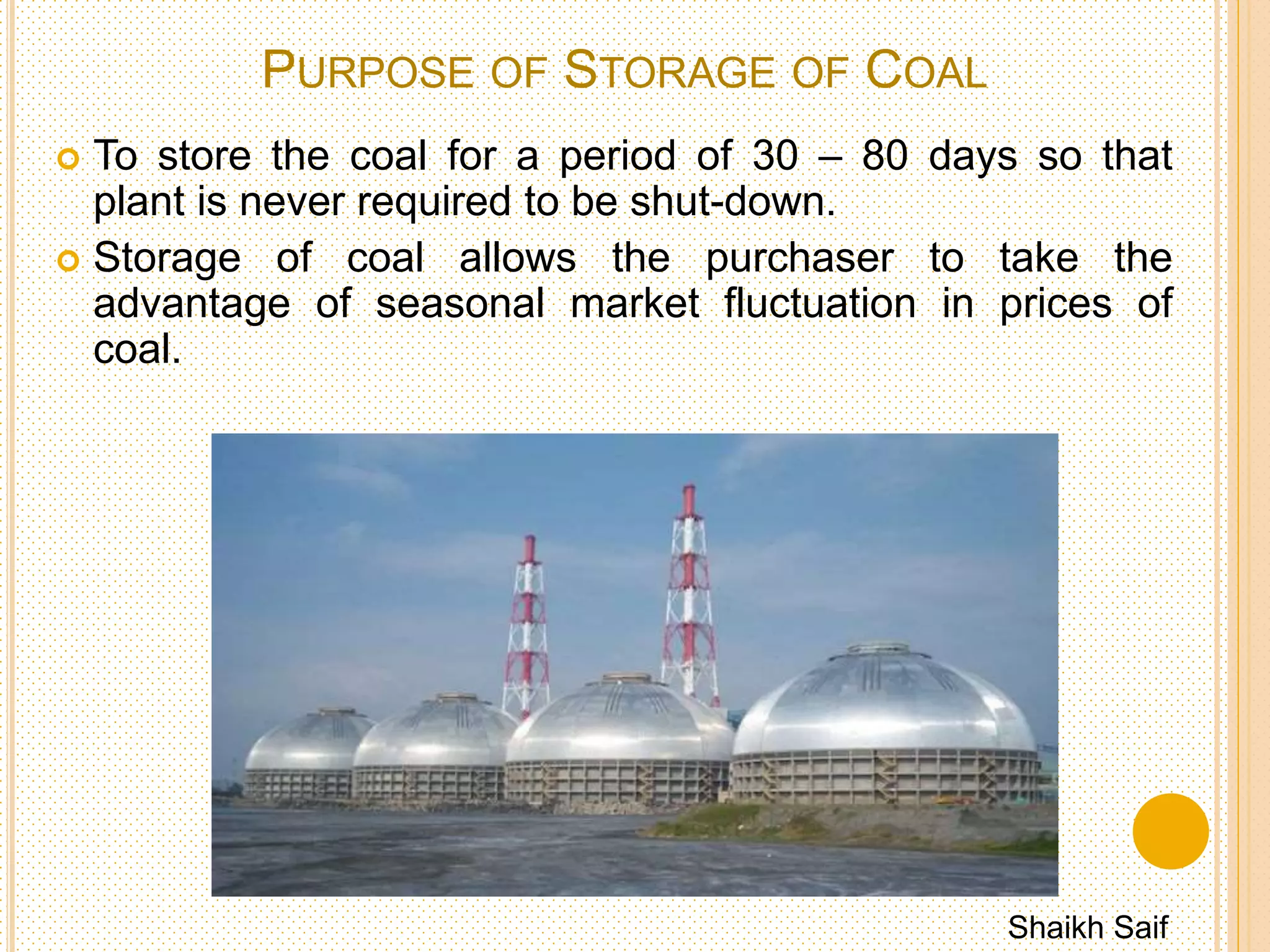 PURPOSE OF STORAGE OF COAL

To store the coal for a period of 30 – 80 days so that plant is never required to be shut-down.

Storage of coal allows the purchaser to take the advantage of seasonal market fluctuation in prices of coal.

Shaikh Saif